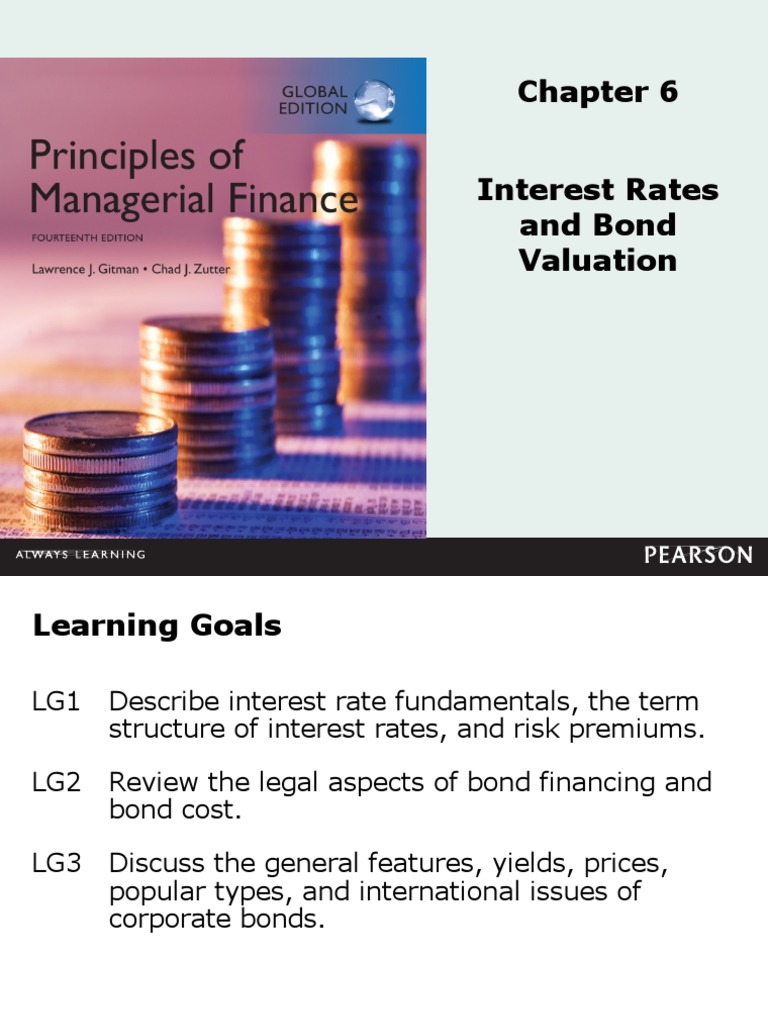 GLOBAL EDITION

Principles of Managerial Finance

FOURTEENTH EDITION

Lawrence J. Gitman • Chad J. Zutter

Chapter 6

Interest Rates and Bond Valuation

ALWAYS LEARNING

PEARSON

Learning Goals

LG1 Describe interest rate fundamentals, the term structure of interest rates, and risk premiums.

LG2 Review the legal aspects of bond financing and bond cost.

LG3 Discuss the general features, yields, prices, popular types, and international issues of corporate bonds.